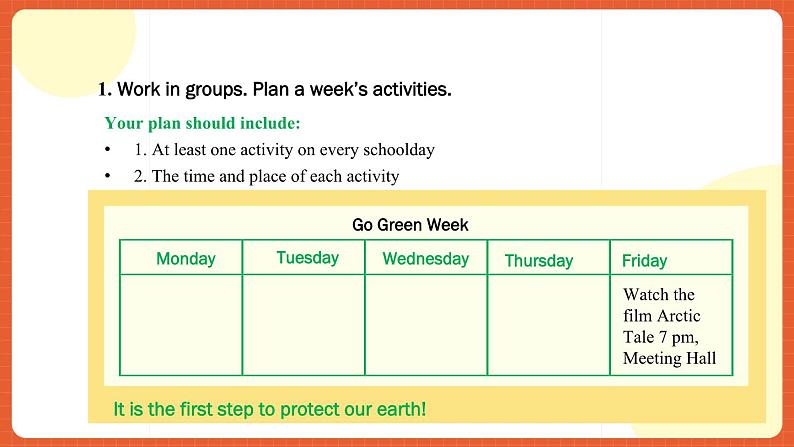 1. Work in groups. Plan a week's activities.

Your plan should include:

• 1. At least one activity on every schoolday

• 2. The time and place of each activity

Go Green Week

| Monday | Tuesday | Wednesday | Thursday | Friday |
|---|---|---|---|---|
| | | | | Watch the film Arctic Tale 7 pm, Meeting Hall |

It is the first step to protect our earth!